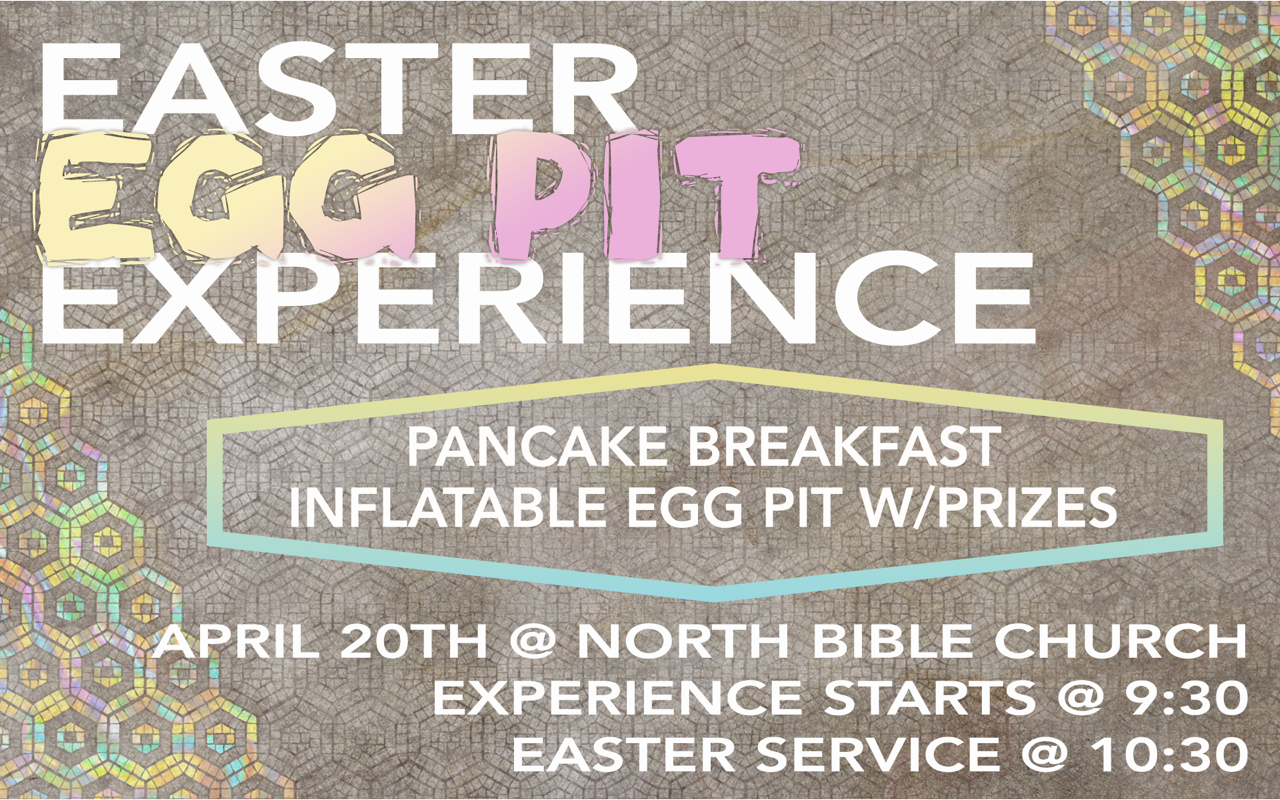 EASTER
EGG PIT
EXPERIENCE

PANCAKE BREAKFAST
INFLATABLE EGG PIT W/PRIZES

APRIL 20TH @ NORTH BIBLE CHURCH
EXPERIENCE STARTS @ 9:30
EASTER SERVICE @ 10:30